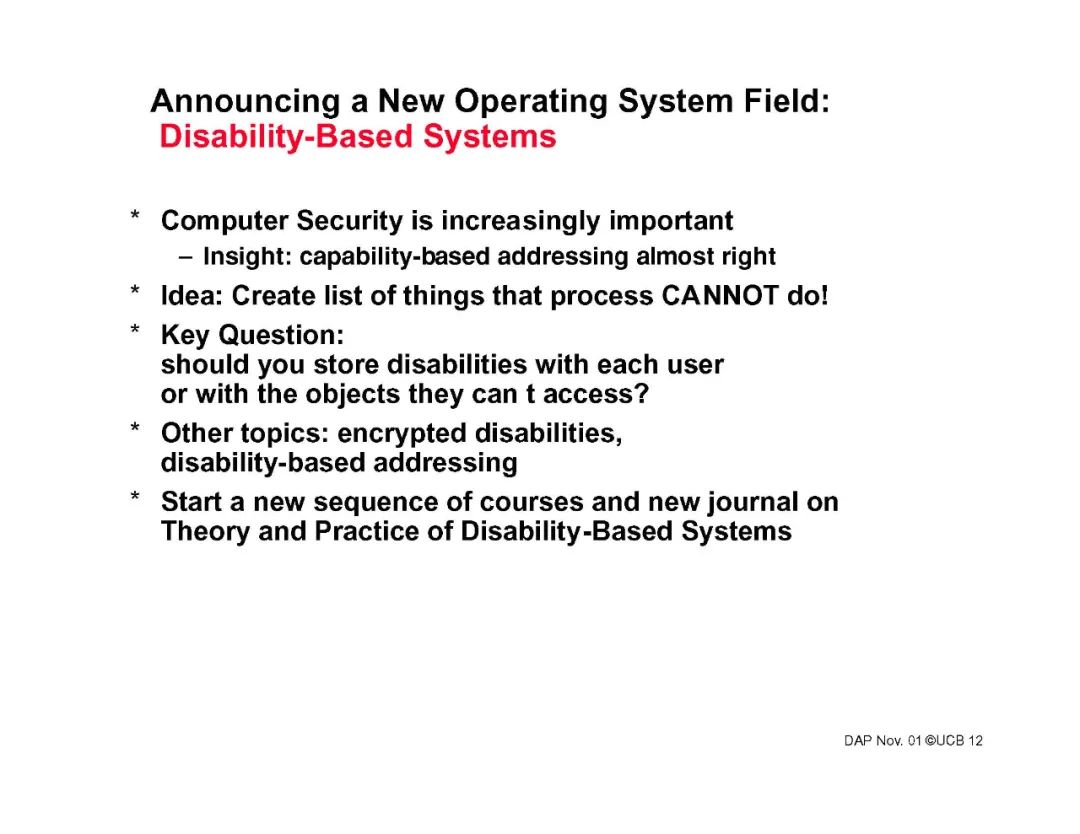 Announcing a New Operating System Field:
Disability-Based Systems

* Computer Security is increasingly important
  – Insight: capability-based addressing almost right
* Idea: Create list of things that process CANNOT do!
* Key Question:
  should you store disabilities with each user or with the objects they can t access?
* Other topics: encrypted disabilities, disability-based addressing
* Start a new sequence of courses and new journal on Theory and Practice of Disability-Based Systems

DAP Nov. 01 ©UCB 12